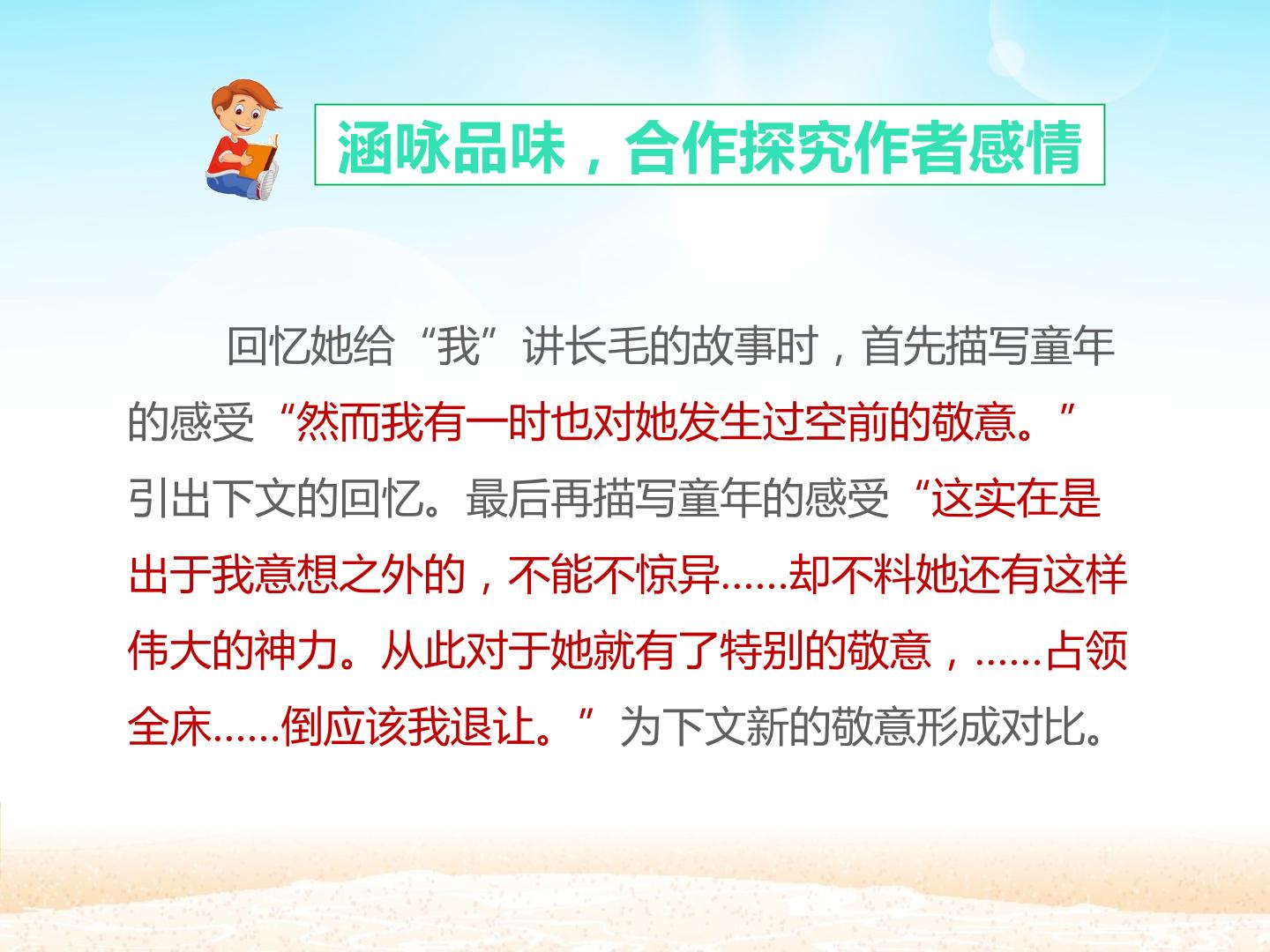 涵咏品味，合作探究作者感情

回忆她给“我”讲长毛的故事时，首先描写童年的感受“然而我有一时也对她发生过空前的敬意。”引出下文的回忆。最后再描写童年的感受“这实在是出于我意想之外的，不能不惊异……却不料她还有这样伟大的神力。从此对于她就有了特别的敬意，……占领全床……倒应该我退让。”为下文新的敬意形成对比。